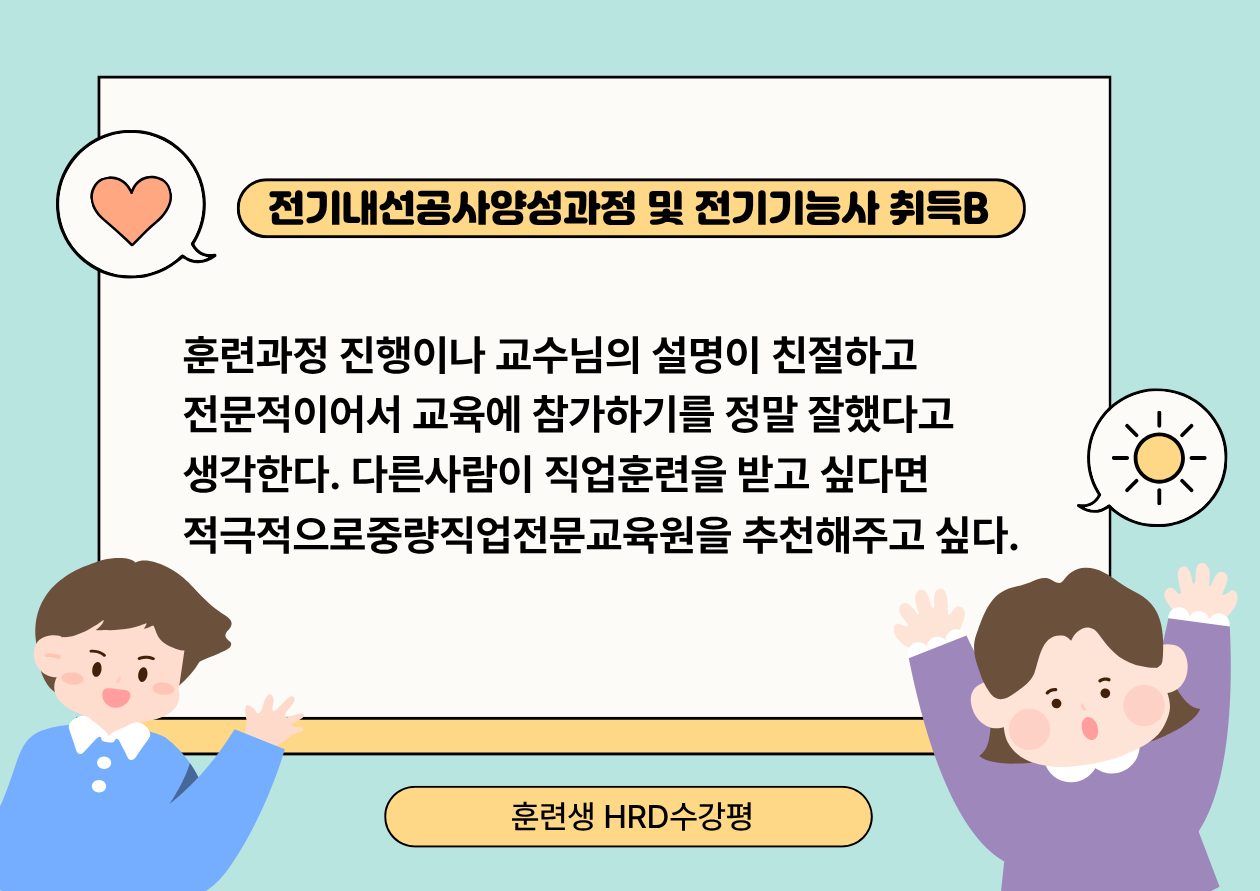 전기내선공사양성과정 및 전기기능사 취득B

훈련과정 진행이나 교수님의 설명이 친절하고 전문적이어서 교육에 참가하기를 정말 잘했다고 생각한다. 다른사람이 직업훈련을 받고 싶다면 적극적으로중량직업전문교육원을 추천해주고 싶다.

훈련생 HRD수강평